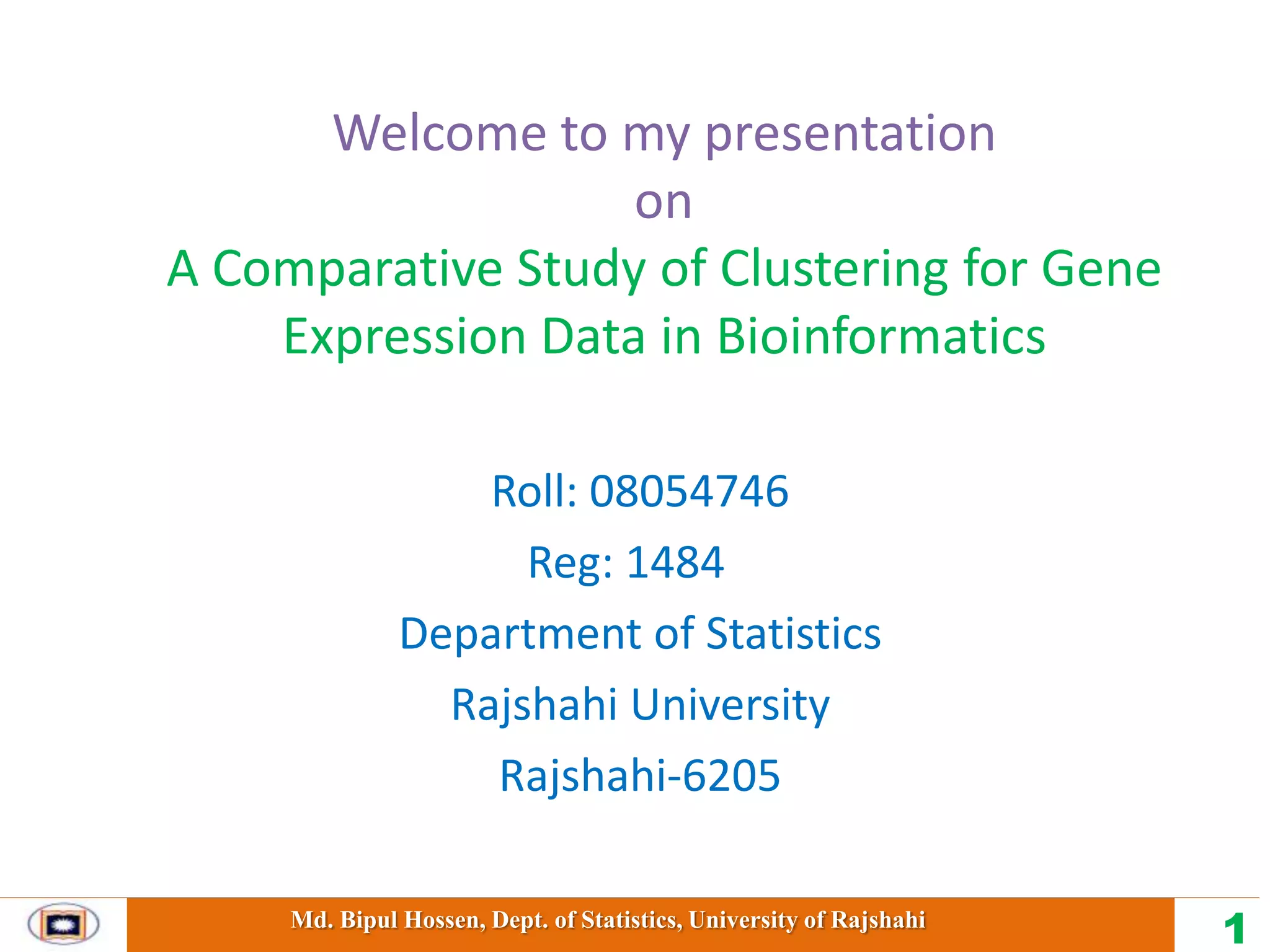 Welcome to my presentation
on
A Comparative Study of Clustering for Gene Expression Data in Bioinformatics

Roll: 08054746
Reg: 1484
Department of Statistics
Rajshahi University
Rajshahi-6205

Md. Bipul Hossen, Dept. of Statistics, University of Rajshahi

1